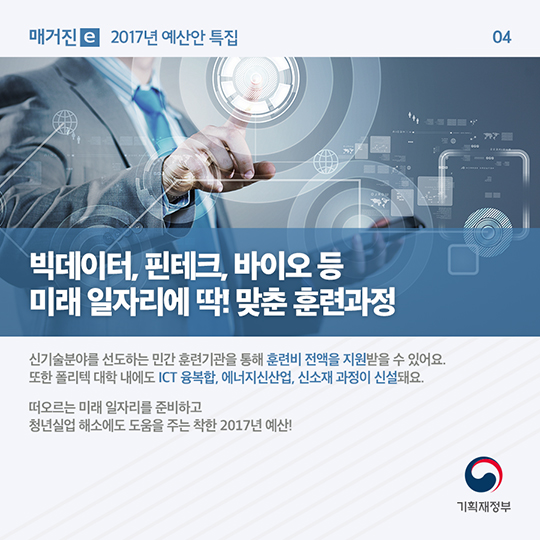 매거진 e 2017년 예산안 특집 04

빅데이터, 핀테크, 바이오 등
미래 일자리에 딱! 맞춘 훈련과정

신기술분야를 선도하는 민간 훈련기관을 통해 훈련비 전액을 지원받을 수 있어요.
또한 폴리텍 대학 내에도 ICT 융복합, 에너지신산업, 신소재 과정이 신설돼요.

떠오르는 미래 일자리를 준비하고
청년실업 해소에도 도움을 주는 착한 2017년 예산!

기획재정부